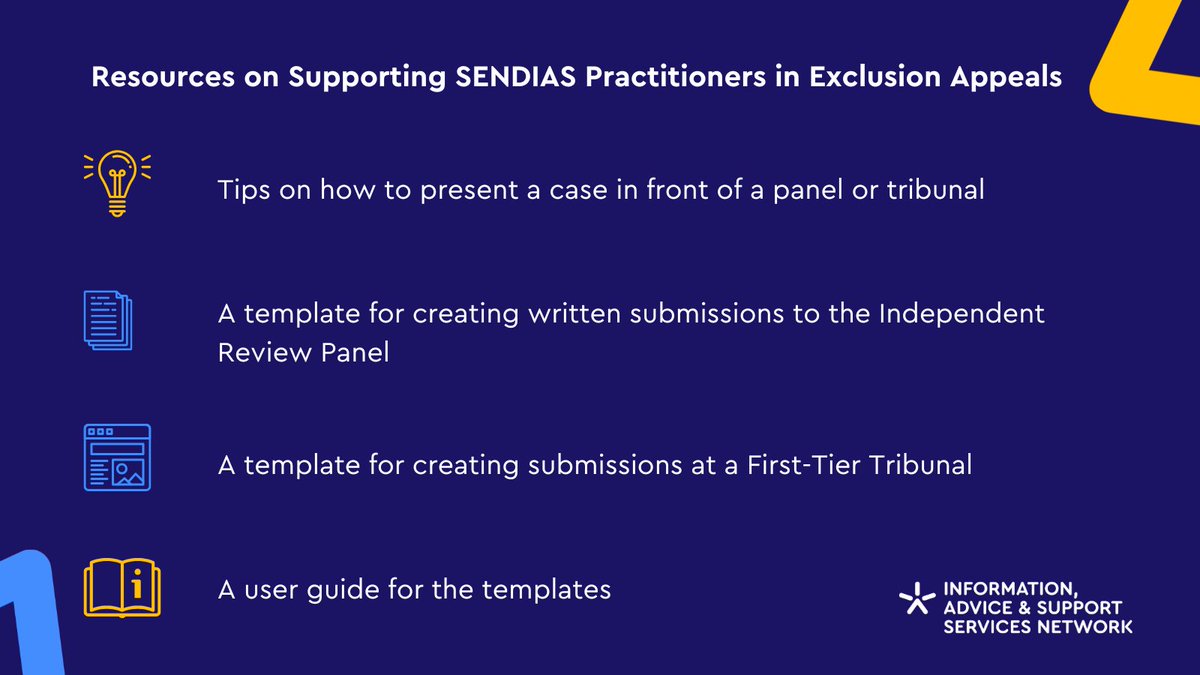 Resources on Supporting SENDIAS Practitioners in Exclusion Appeals

Tips on how to present a case in front of a panel or tribunal

A template for creating written submissions to the Independent Review Panel

A template for creating submissions at a First-Tier Tribunal

A user guide for the templates

INFORMATION, ADVICE & SUPPORT SERVICES NETWORK